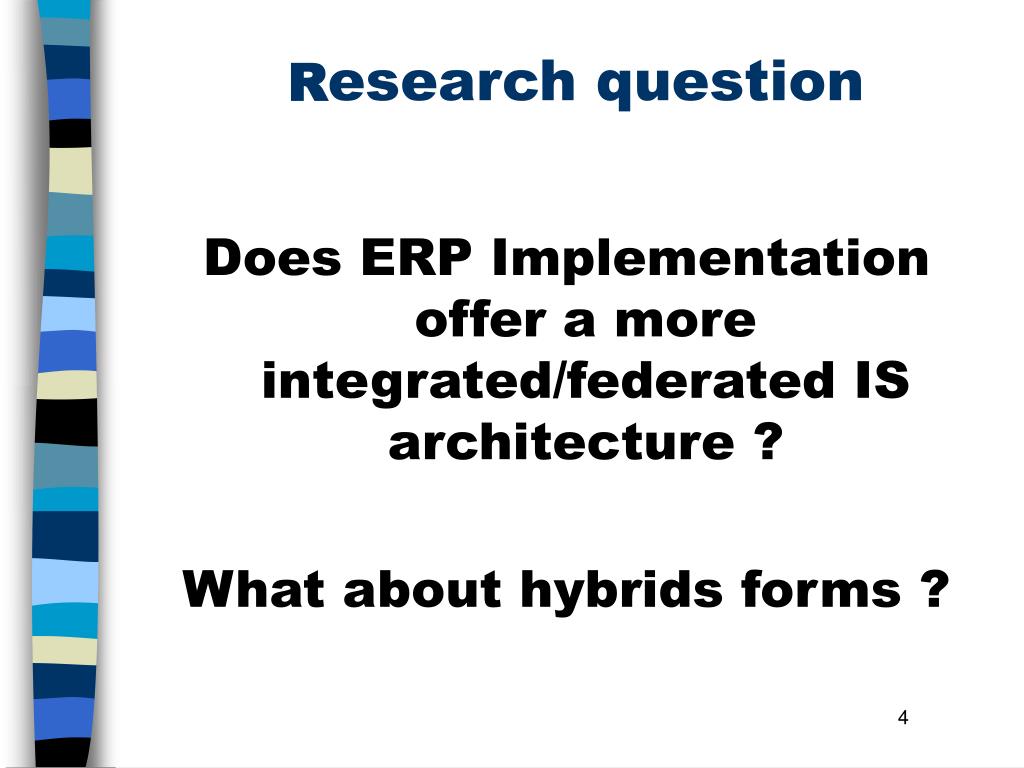 Research question

Does ERP Implementation offer a more integrated/federated IS architecture ?

What about hybrids forms ?

4